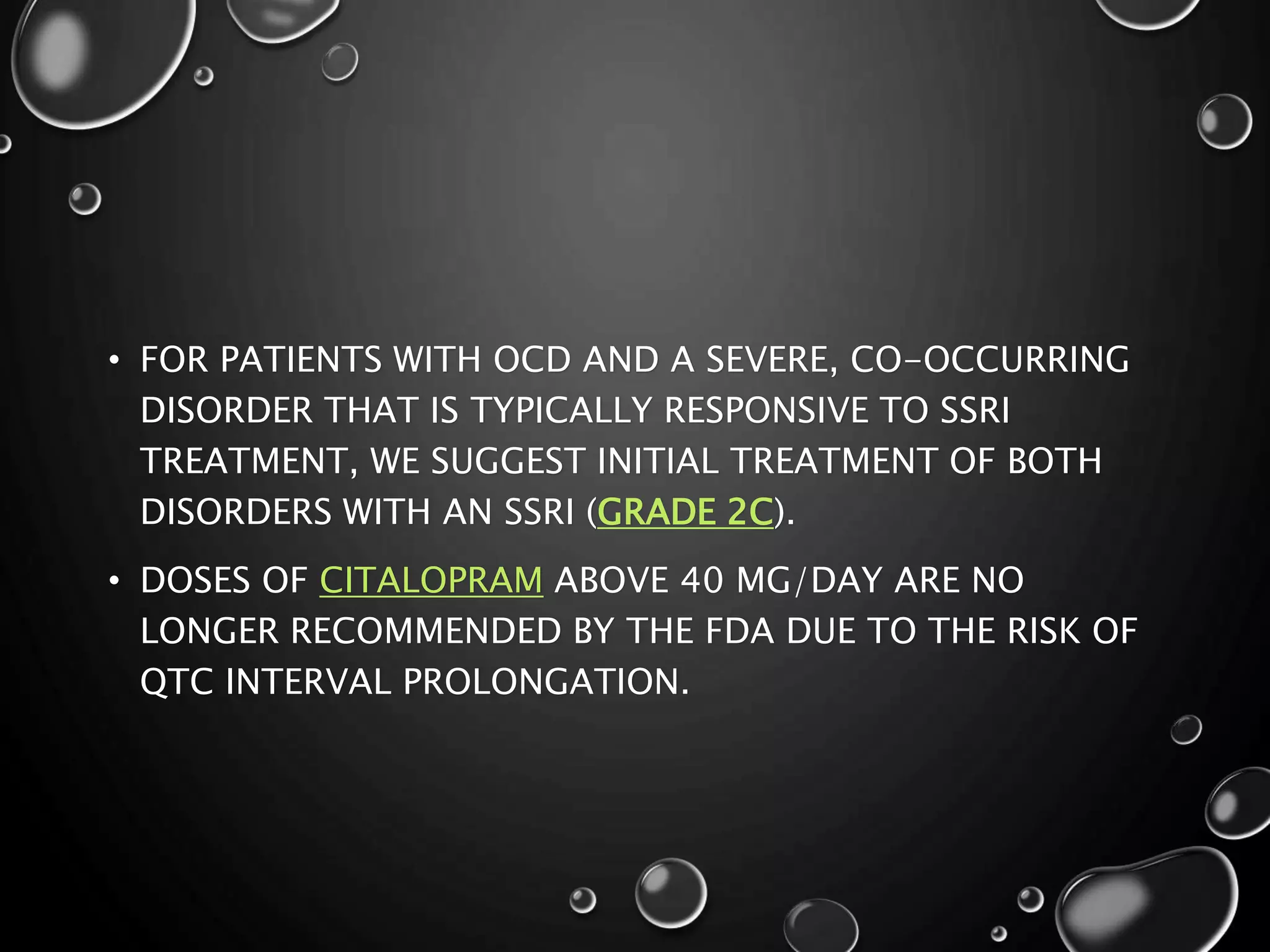 • FOR PATIENTS WITH OCD AND A SEVERE, CO-OCCURRING DISORDER THAT IS TYPICALLY RESPONSIVE TO SSRI TREATMENT, WE SUGGEST INITIAL TREATMENT OF BOTH DISORDERS WITH AN SSRI (GRADE 2C).

• DOSES OF CITALOPRAM ABOVE 40 MG/DAY ARE NO LONGER RECOMMENDED BY THE FDA DUE TO THE RISK OF QTC INTERVAL PROLONGATION.